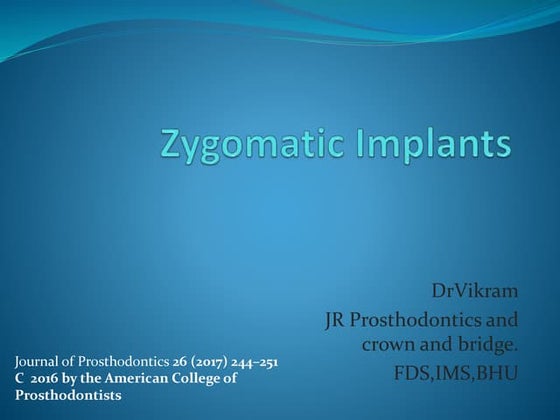 Zygomatic Implants

DrVikram
JR Prosthodontics and crown and bridge.
FDS,IMS,BHU

Journal of Prosthodontics 26 (2017) 244–251
C 2016 by the American College of Prosthodontists